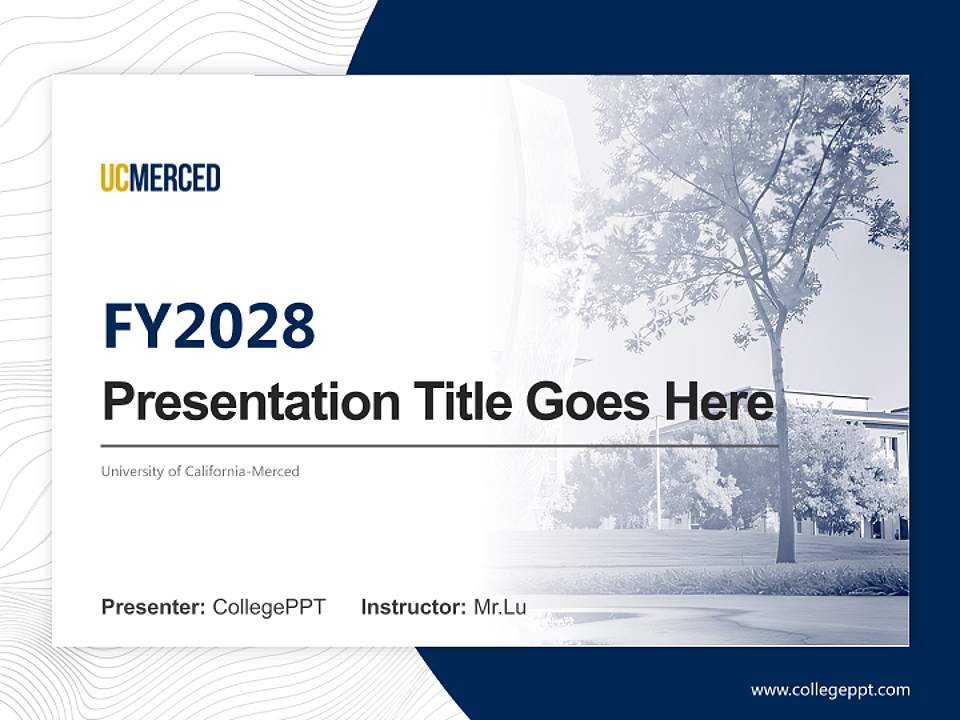 UCMERCED

FY2028

Presentation Title Goes Here

University of California-Merced

Presenter: CollegePPT Instructor: Mr.Lu

www.collegeppt.com